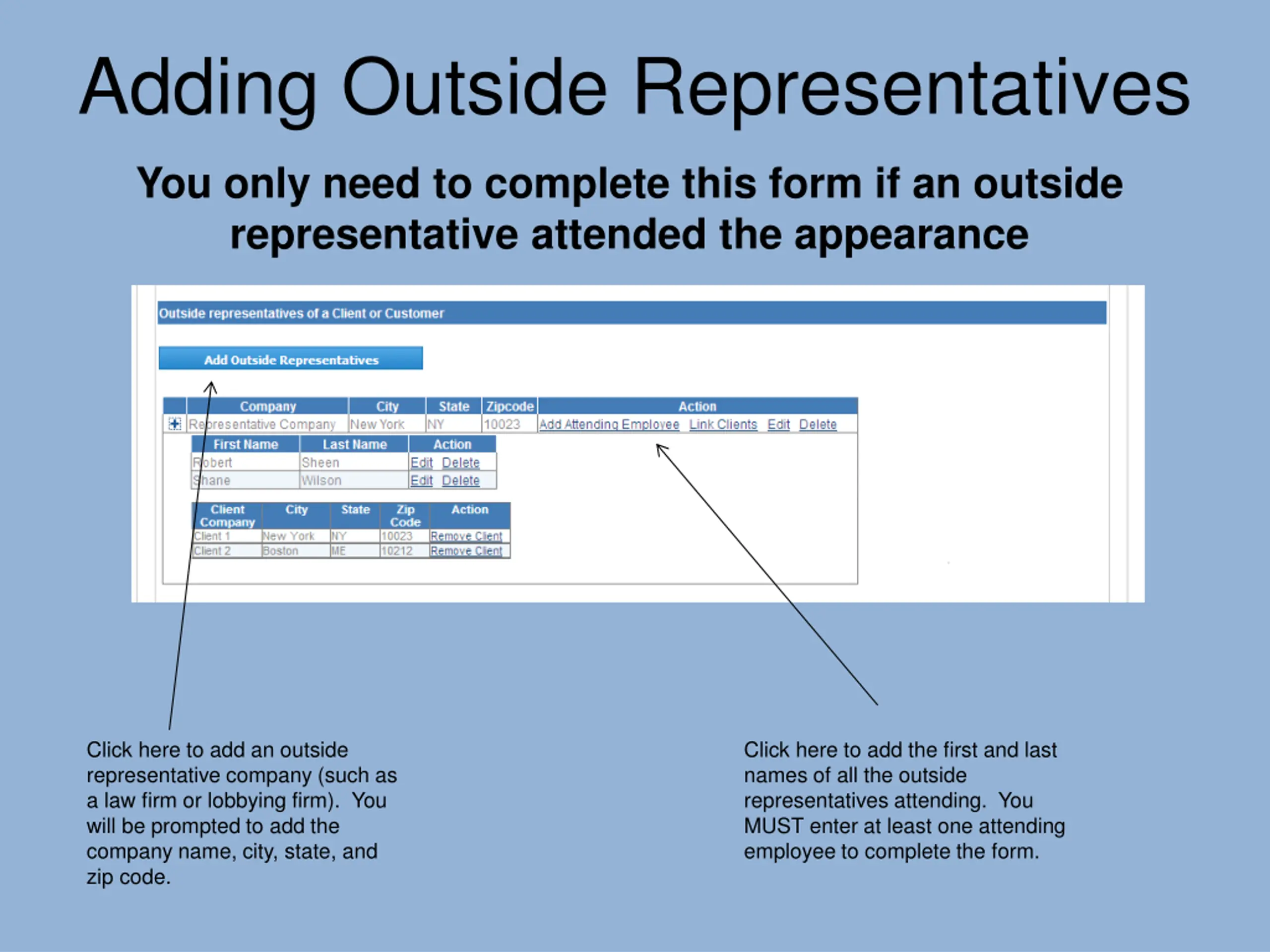 Adding Outside Representatives

You only need to complete this form if an outside representative attended the appearance

Outside representatives of a Client or Customer

Add Outside Representatives

| | Company | City | State | Zipcode | Action |
|---|---|---|---|---|---|
| + | Representative Company | New York | NY | 10023 | Add Attending Employee Link Clients Edit Delete |

| First Name | Last Name | Action |
|---|---|---|
| Robert | Sheen | Edit Delete |
| Shane | Wilson | Edit Delete |

| Client Company | City | State | Zip Code | Action |
|---|---|---|---|---|
| Client 1 | New York | NY | 10023 | Remove Client |
| Client 2 | Boston | ME | 10212 | Remove Client |

Click here to add an outside representative company (such as a law firm or lobbying firm). You will be prompted to add the company name, city, state, and zip code.

Click here to add the first and last names of all the outside representatives attending. You MUST enter at least one attending employee to complete the form.